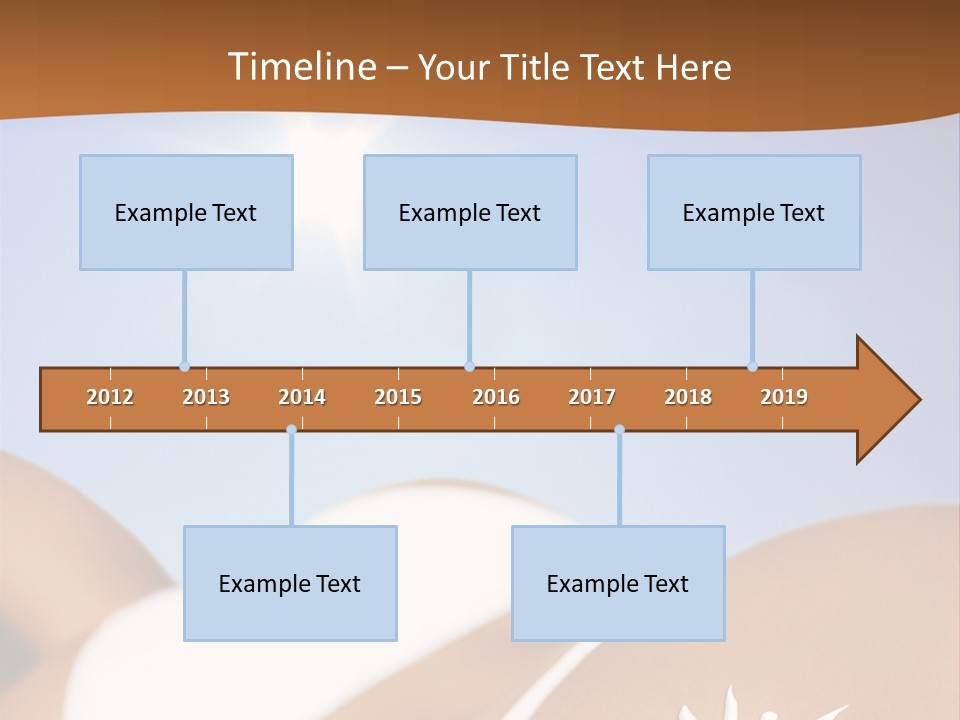 Timeline – Your Title Text Here

Example Text

Example Text

Example Text

2012 2013 2014 2015 2016 2017 2018 2019

Example Text

Example Text